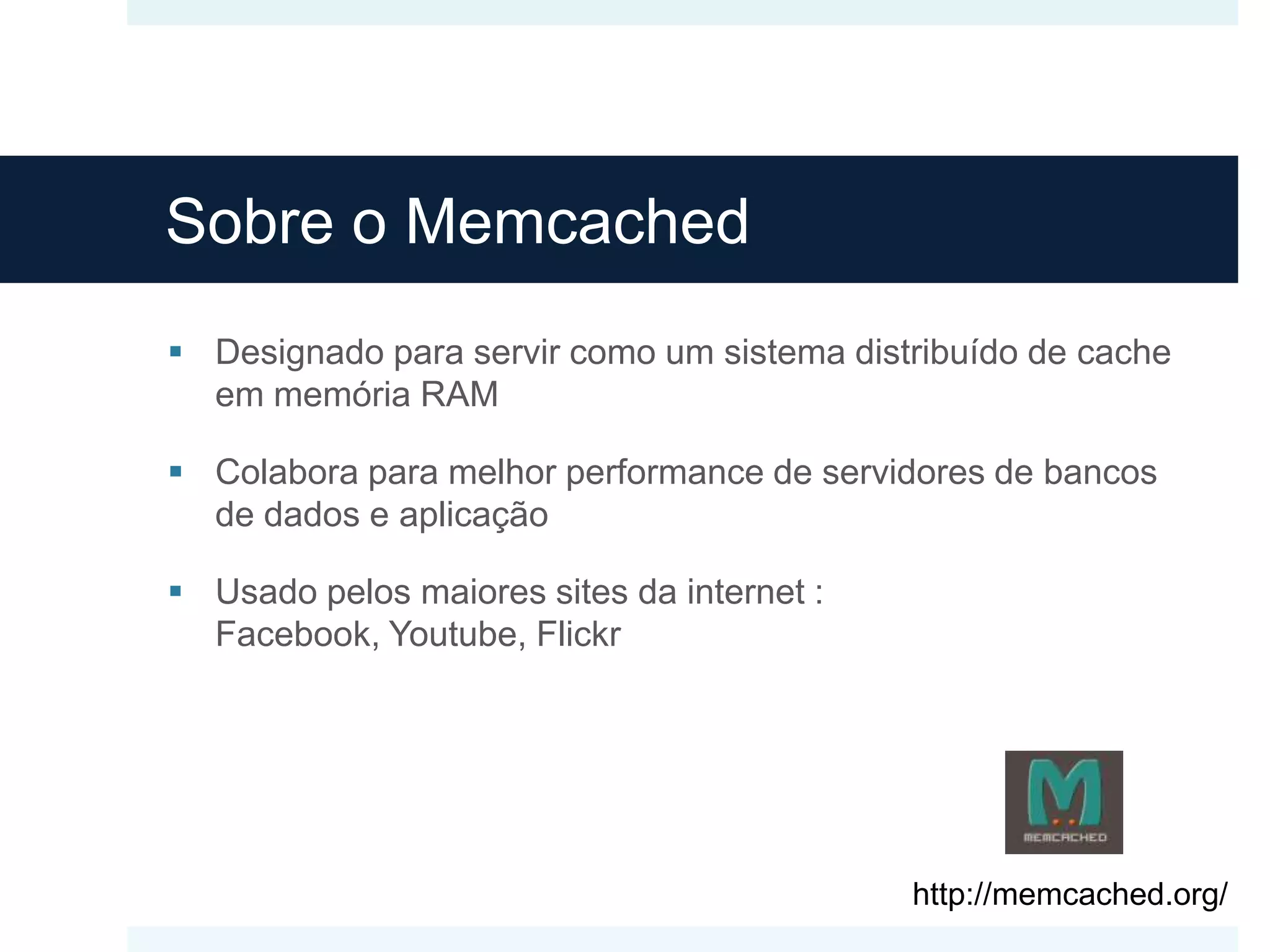 Sobre o Memcached

▪ Designado para servir como um sistema distribuído de cache em memória RAM

▪ Colabora para melhor performance de servidores de bancos de dados e aplicação

▪ Usado pelos maiores sites da internet :
Facebook, Youtube, Flickr

MEMCACHED

http://memcached.org/